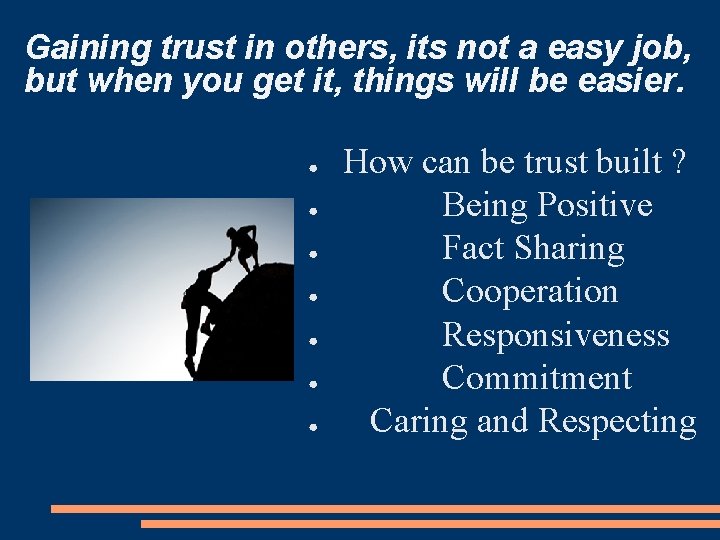 Gaining trust in others, its not a easy job, but when you get it, things will be easier.

- How can be trust built ?
- Being Positive
- Fact Sharing
- Cooperation
- Responsiveness
- Commitment
- Caring and Respecting